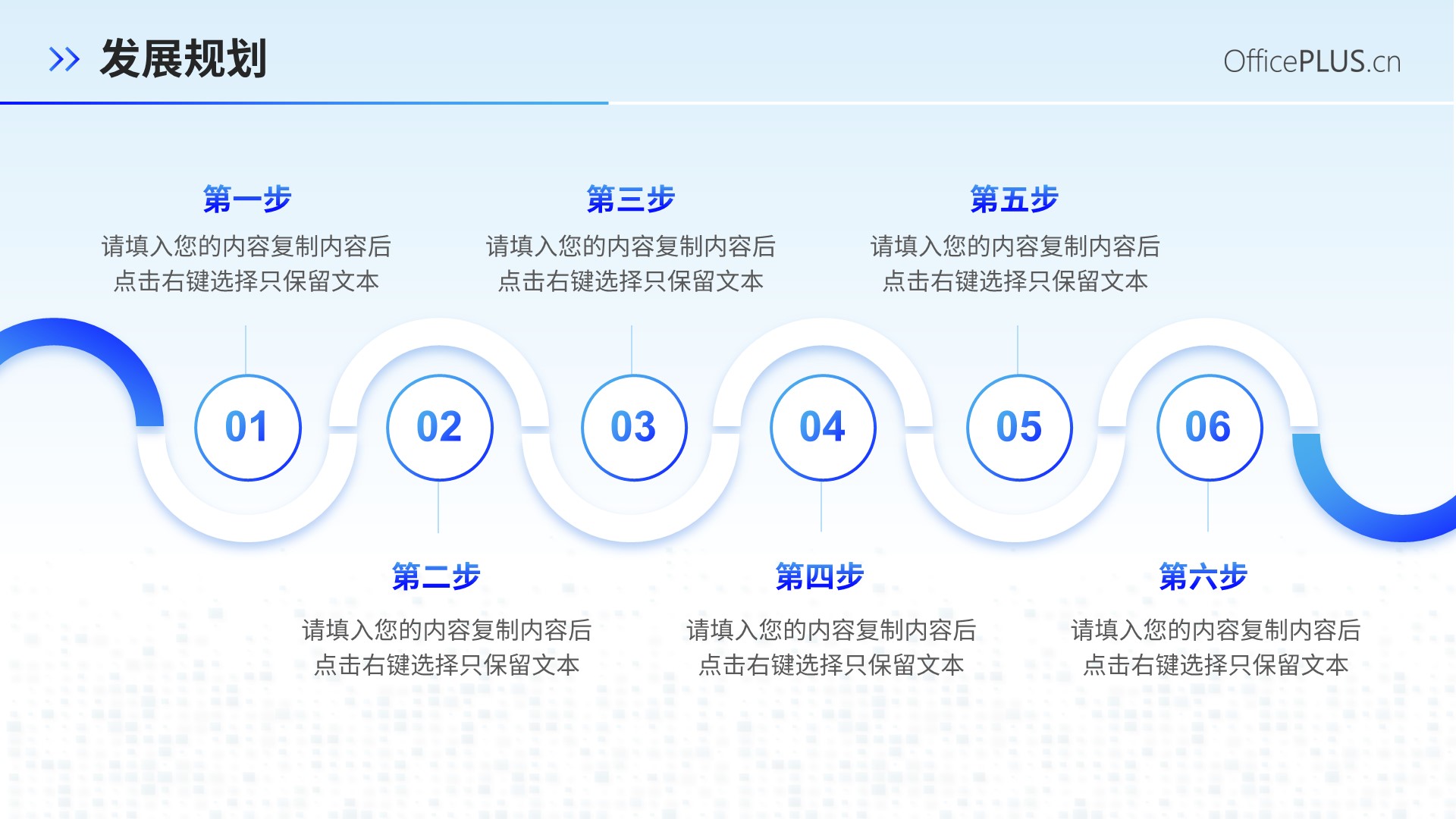 发展规划

OfficePLUS.cn

第一步
请填入您的内容复制内容后
点击右键选择只保留文本

第三步
请填入您的内容复制内容后
点击右键选择只保留文本

第五步
请填入您的内容复制内容后
点击右键选择只保留文本

01

02

03

04

05

06

第二步
请填入您的内容复制内容后
点击右键选择只保留文本

第四步
请填入您的内容复制内容后
点击右键选择只保留文本

第六步
请填入您的内容复制内容后
点击右键选择只保留文本